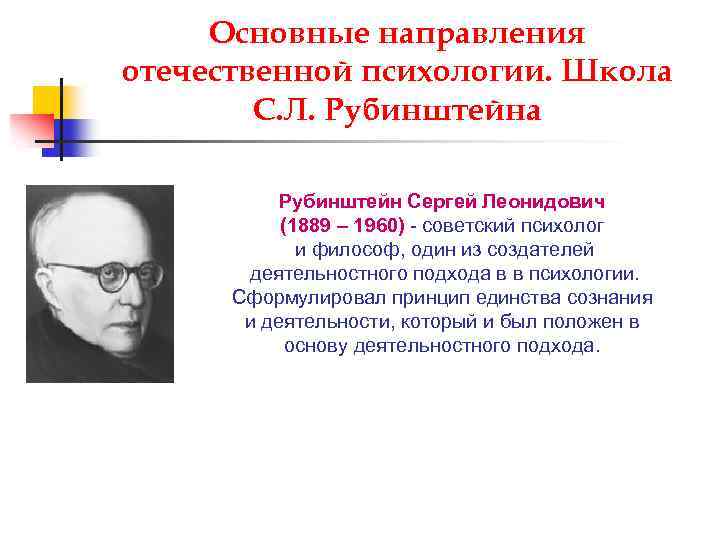 Основные направления отечественной психологии. Школа С.Л. Рубинштейна

Рубинштейн Сергей Леонидович (1889 – 1960) - советский психолог и философ, один из создателей деятельностного подхода в в психологии. Сформулировал принцип единства сознания и деятельности, который и был положен в основу деятельностного подхода.